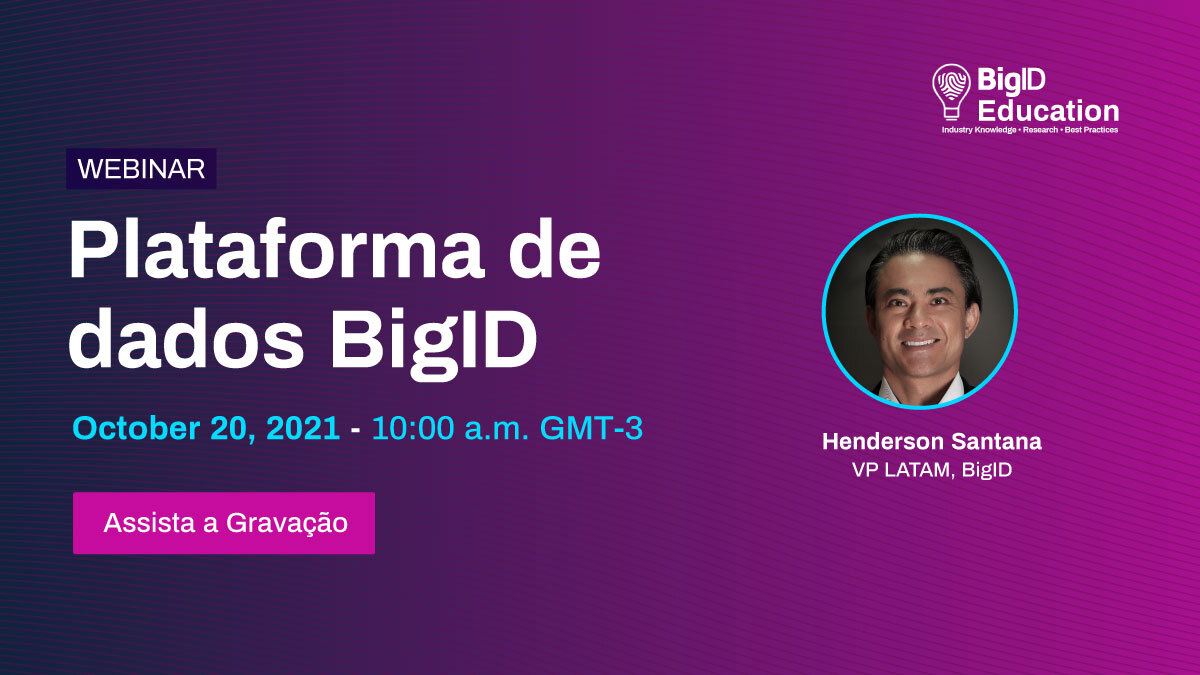 BigID Education
Industry Knowledge • Research • Best Practices

WEBINAR

Plataforma de dados BigID

October 20, 2021 - 10:00 a.m. GMT-3

Assista a Gravação

Henderson Santana
VP LATAM, BigID